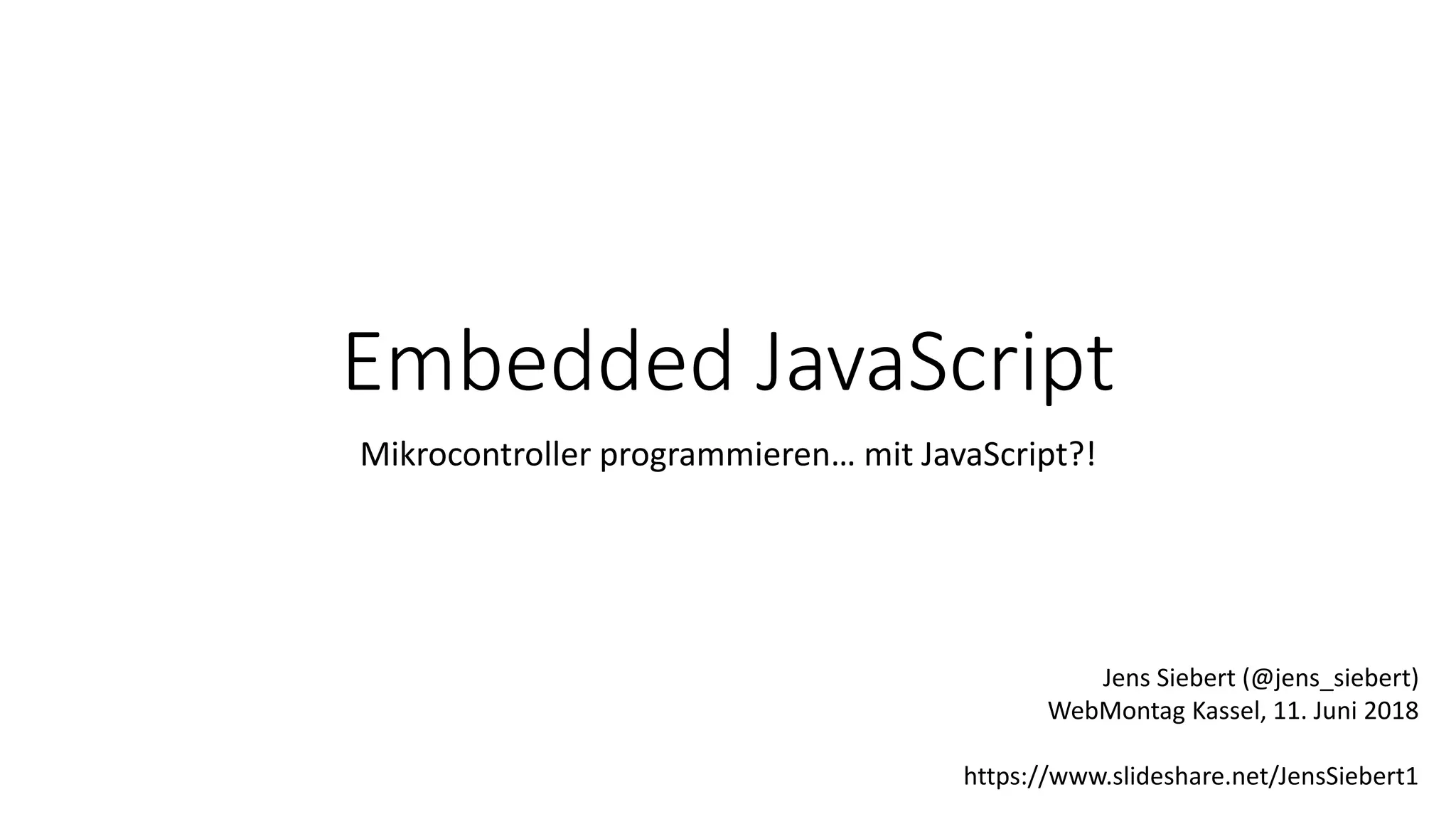 Embedded JavaScript

Mikrocontroller programmieren… mit JavaScript?!

Jens Siebert (@jens_siebert)
WebMontag Kassel, 11. Juni 2018

https://www.slideshare.net/JensSiebert1